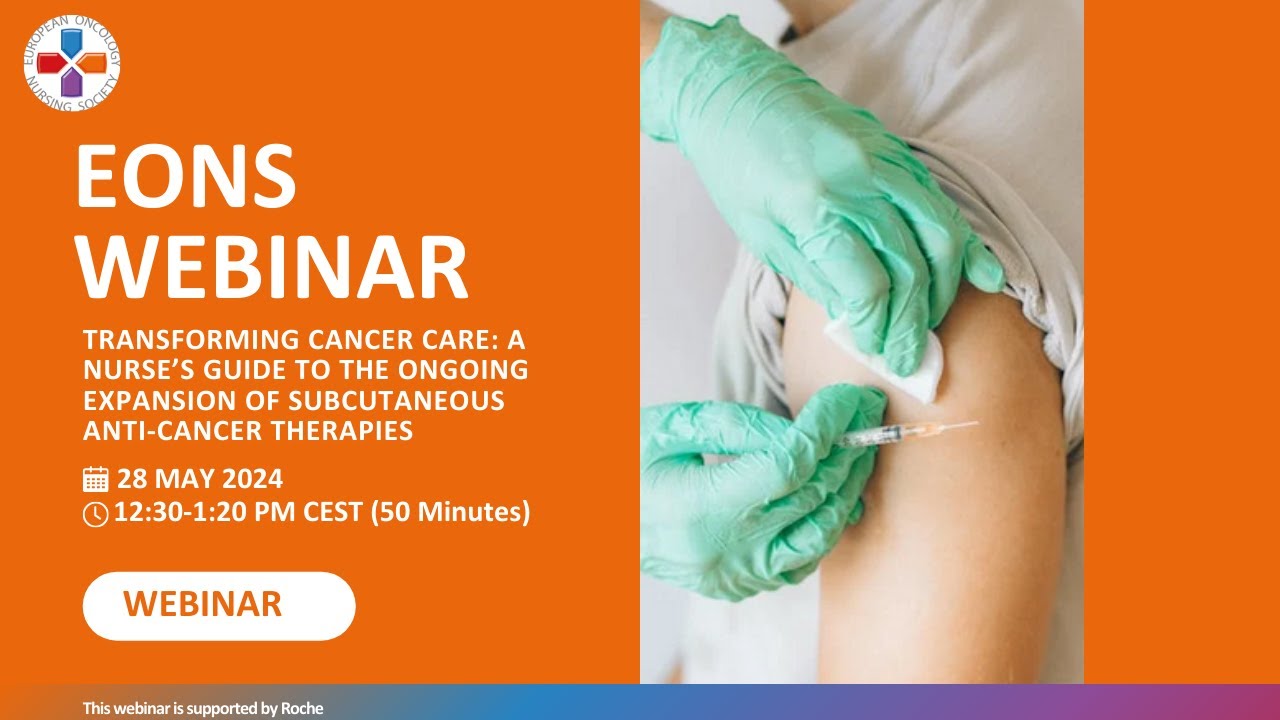 EUROPEAN ONCOLOGY NURSING SOCIETY

EONS WEBINAR

TRANSFORMING CANCER CARE: A NURSE'S GUIDE TO THE ONGOING EXPANSION OF SUBCUTANEOUS ANTI-CANCER THERAPIES

28 MAY 2024
12:30-1:20 PM CEST (50 Minutes)

WEBINAR

This webinar is supported by Roche